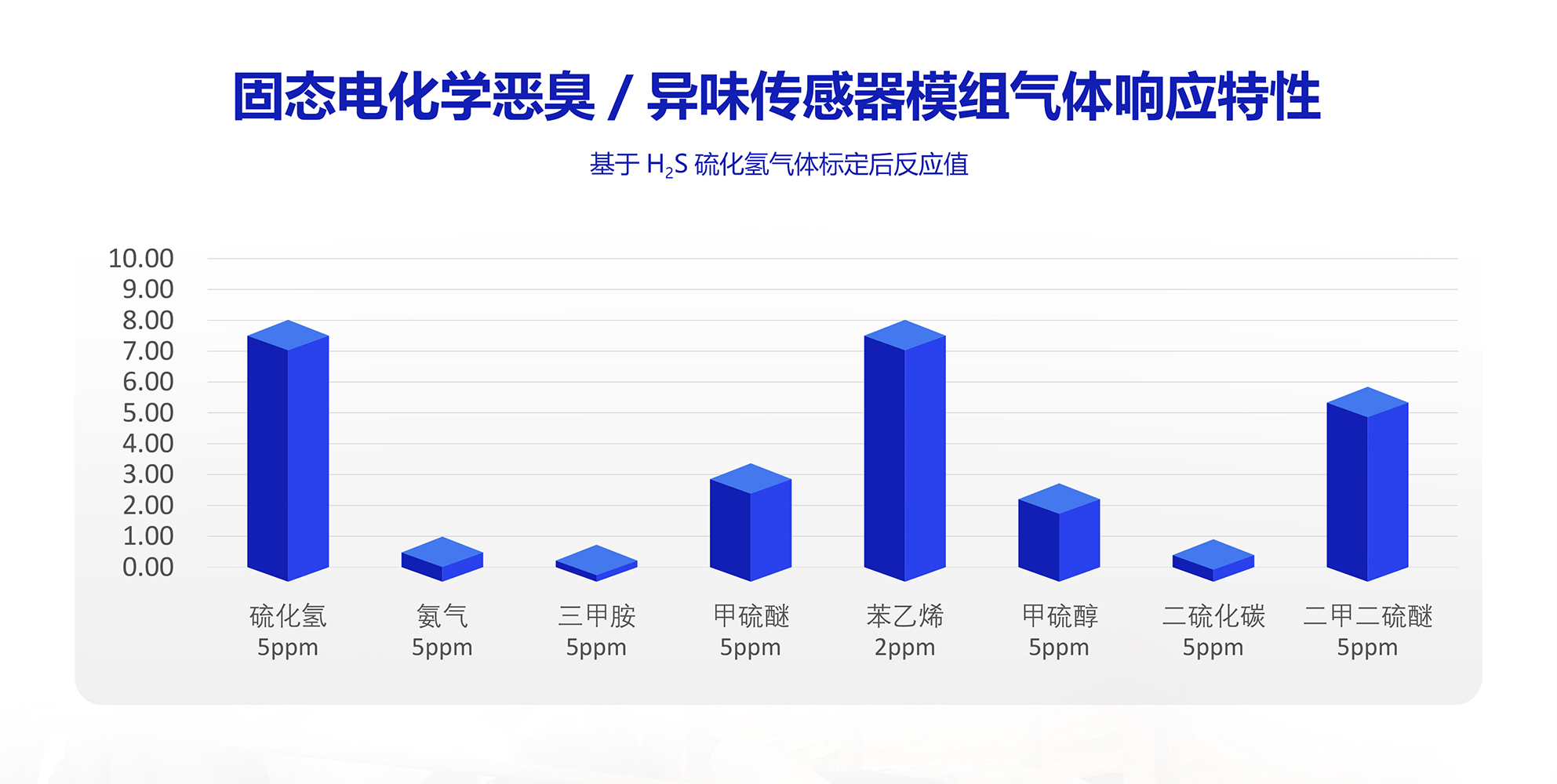 固态电化学恶臭 / 异味传感器模组气体响应特性

基于 $H_2S$ 硫化氢气体标定后反应值

10.00
9.00
8.00
7.00
6.00
5.00
4.00
3.00
2.00
1.00
0.00

硫化氢 5ppm
氨气 5ppm
三甲胺 5ppm
甲硫醚 5ppm
苯乙烯 2ppm
甲硫醇 5ppm
二硫化碳 5ppm
二甲二硫醚 5ppm